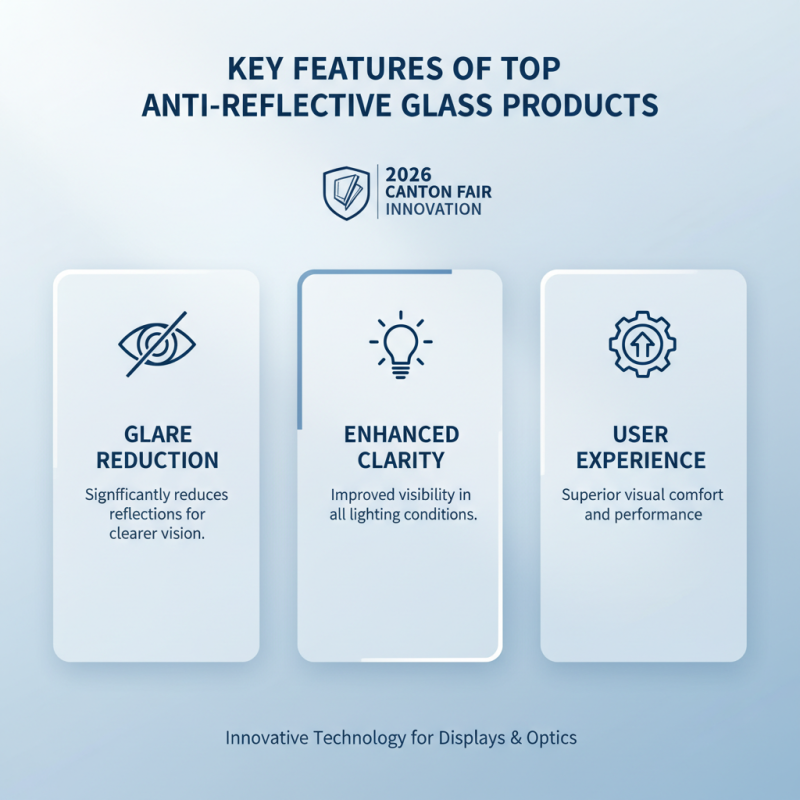 KEY FEATURES OF TOP ANTI-REFLECTIVE GLASS PRODUCTS

2026
CANTON FAIR
INNOVATION

GLARE REDUCTION

Signfficantly reduces reflections for clearer vision.

ENHANCED CLARITY

Improved visibility in all lighting conditions.

USER EXPERIENCE

Superior visual comfort and performance

Innovative Technology for Displays & Optics